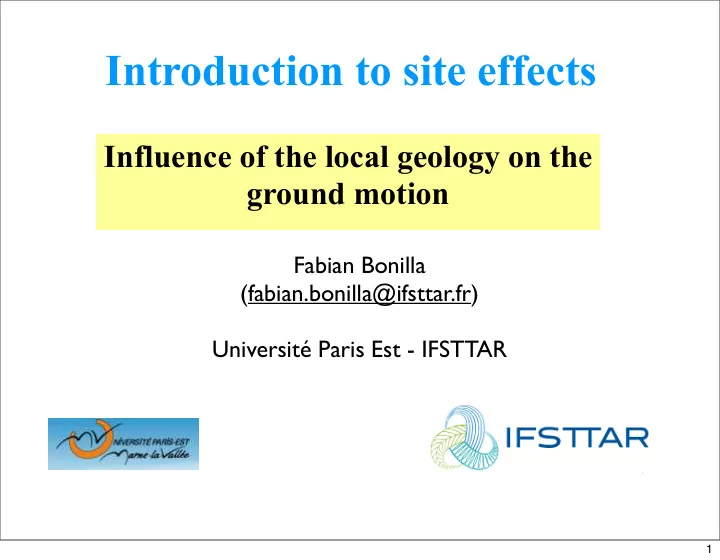 Introduction to site effects

Influence of the local geology on the ground motion

Fabian Bonilla
(fabian.bonilla@ifsttar.fr)

Université Paris Est - IFSTTAR

UNIVERSITÉ PARIS-EST
Marne-la-Vallée

IFSTTAR

1